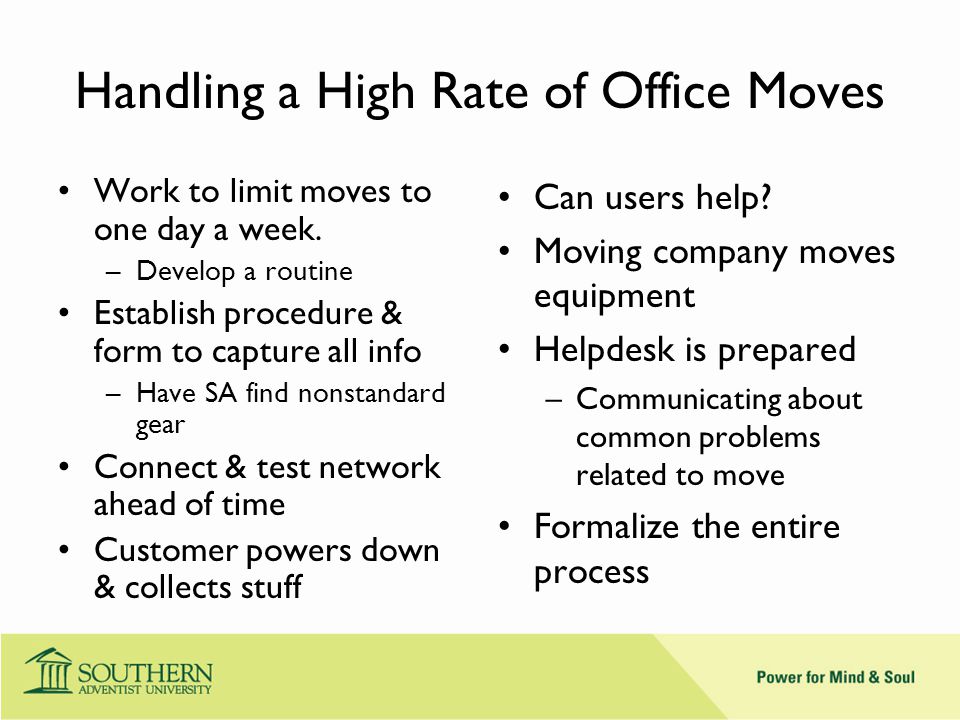 Handling a High Rate of Office Moves

• Work to limit moves to one day a week.
– Develop a routine
• Establish procedure & form to capture all info
– Have SA find nonstandard gear
• Connect & test network ahead of time
• Customer powers down & collects stuff

• Can users help?
• Moving company moves equipment
• Helpdesk is prepared
– Communicating about common problems related to move
• Formalize the entire process

SOUTHERN ADVENTIST UNIVERSITY

Power for Mind & Soul